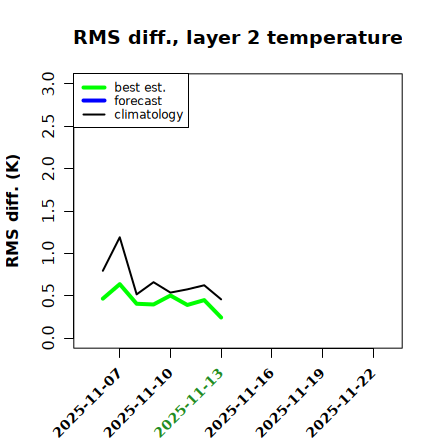 RMS diff., layer 2 temperature

best est.
forecast
climatology

RMS diff. (K)

3.0
2.5
2.0
1.5
1.0
0.5
0.0

2025-11-07
2025-11-10
2025-11-13
2025-11-16
2025-11-19
2025-11-22